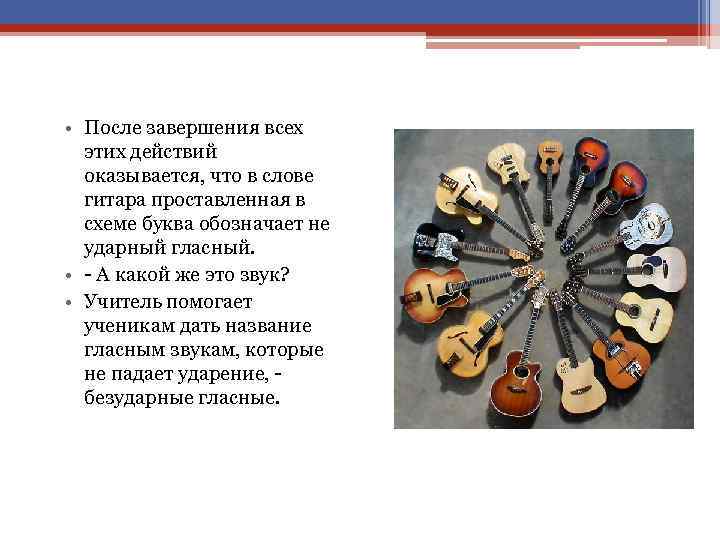 • После завершения всех этих действий оказывается, что в слове гитара проставленная в схеме буква обозначает не ударный гласный.
• - А какой же это звук?
• Учитель помогает ученикам дать название гласным звукам, которые не падает ударение, - безударные гласные.